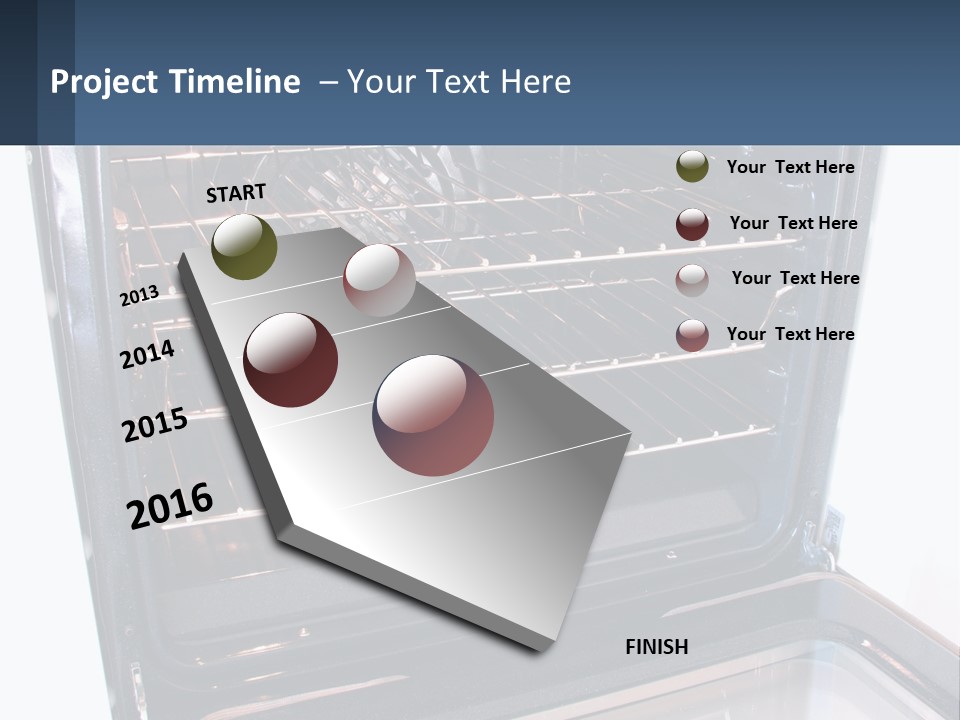 Project Timeline – Your Text Here

START

2013

2014

2015

2016

FINISH

Your Text Here

Your Text Here

Your Text Here

Your Text Here